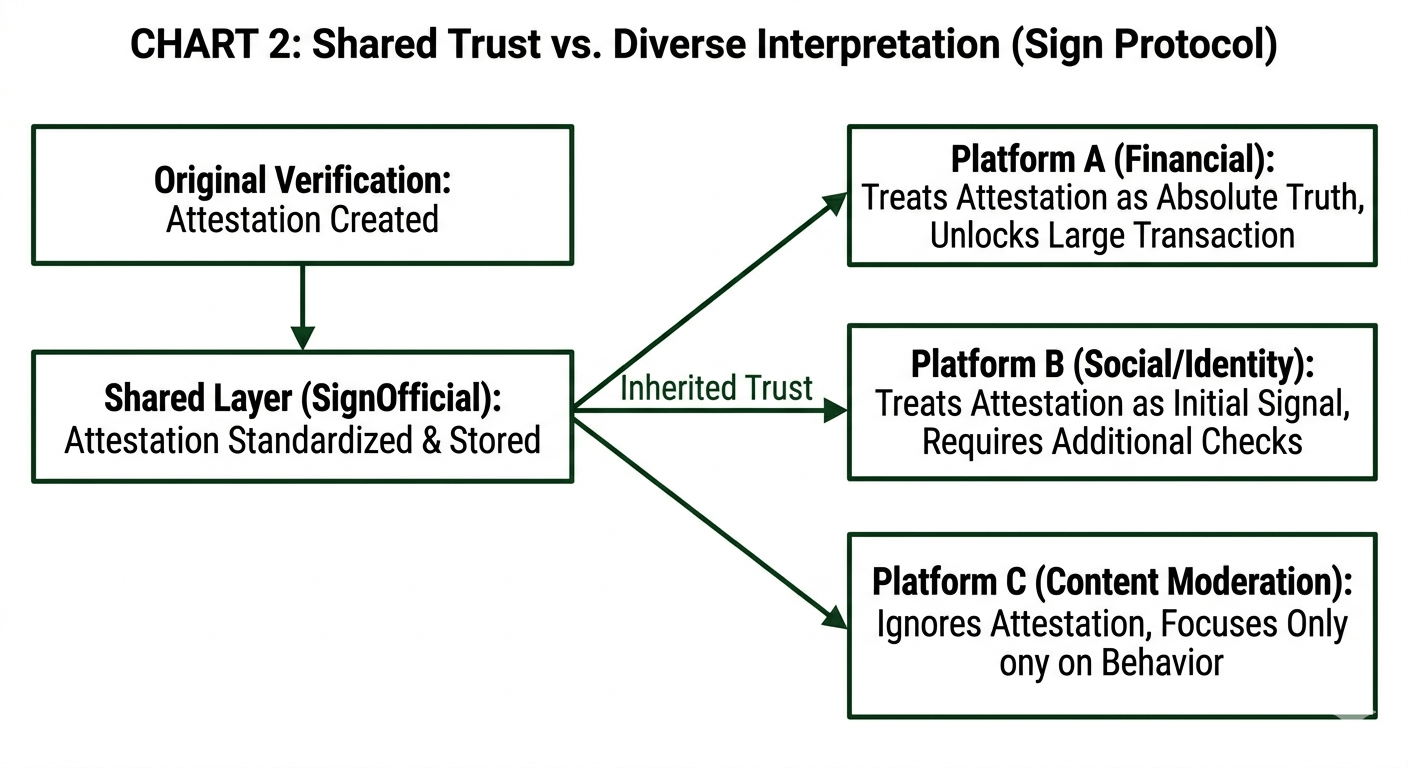 CHART 2: Shared Trust vs. Diverse Interpretation (Sign Protocol)

Original Verification:
Attestation Created

Shared Layer (SignOfficial):
Attestation Standardized & Stored

Inherited Trust

Platform A (Financial):
Treats Attestation as Absolute Truth, Unlocks Large Transaction

Platform B (Social/Identity):
Treats Attestation as Initial Signal, Requires Additional Checks

Platform C (Content Moderation):
Ignores Attestation, Focuses Only ony on Behavior